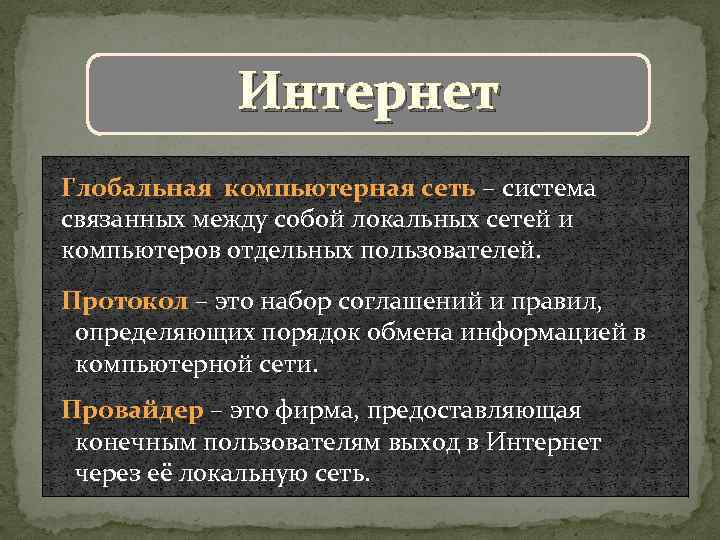 Интернет

Глобальная компьютерная сеть – система связанных между собой локальных сетей и компьютеров отдельных пользователей.

Протокол – это набор соглашений и правил, определяющих порядок обмена информацией в компьютерной сети.

Провайдер – это фирма, предоставляющая конечным пользователям выход в Интернет через её локальную сеть.